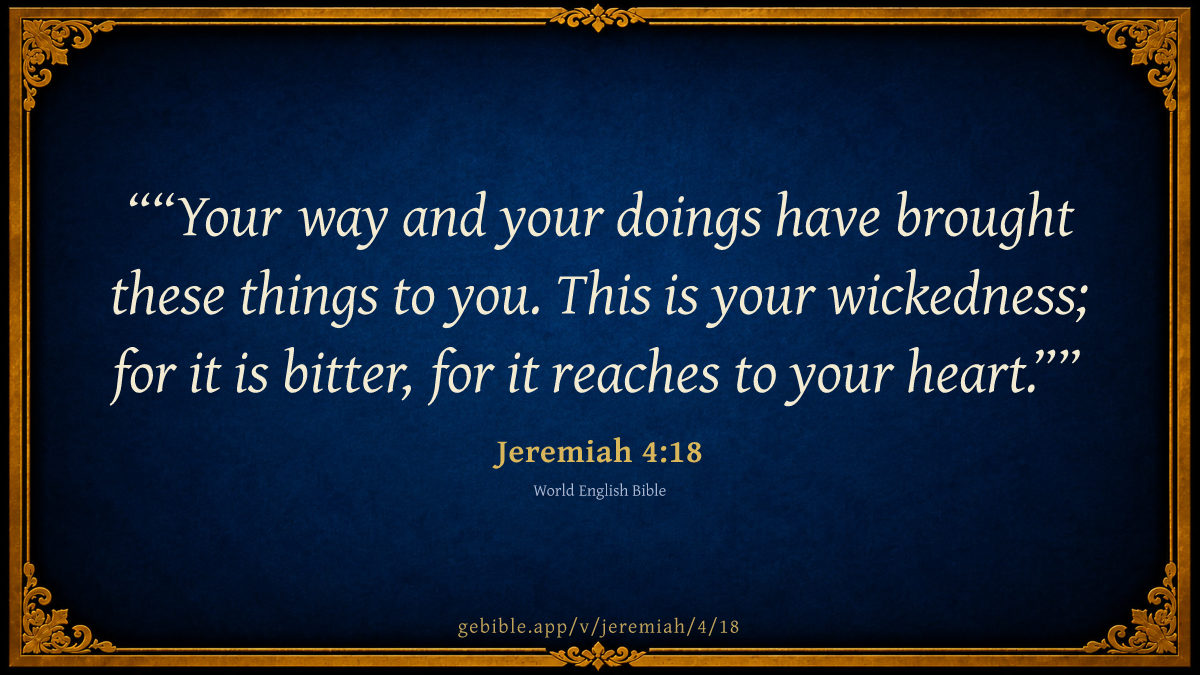 ““Your way and your doings have brought these things to you. This is your wickedness; for it is bitter, for it reaches to your heart.””

Jeremiah 4:18

World English Bible

gebible.app/v/jeremiah/4/18